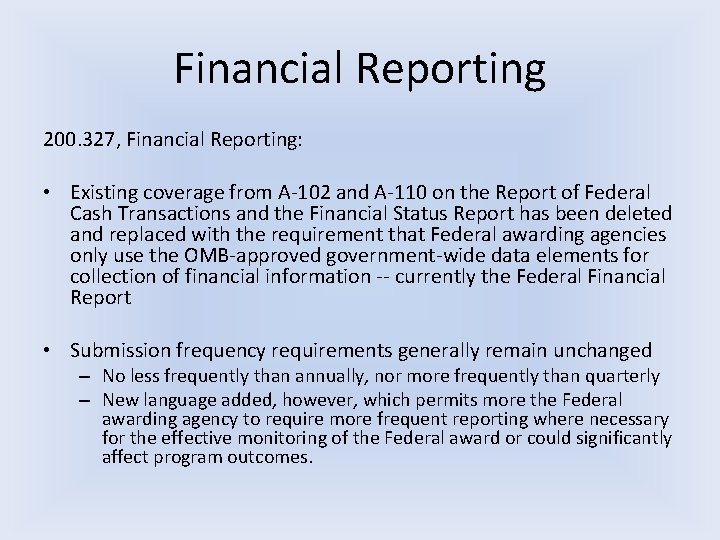 Financial Reporting

200.327, Financial Reporting:

• Existing coverage from A-102 and A-110 on the Report of Federal Cash Transactions and the Financial Status Report has been deleted and replaced with the requirement that Federal awarding agencies only use the OMB-approved government-wide data elements for collection of financial information -- currently the Federal Financial Report

• Submission frequency requirements generally remain unchanged
  – No less frequently than annually, nor more frequently than quarterly
  – New language added, however, which permits more the Federal awarding agency to require more frequent reporting where necessary for the effective monitoring of the Federal award or could significantly affect program outcomes.